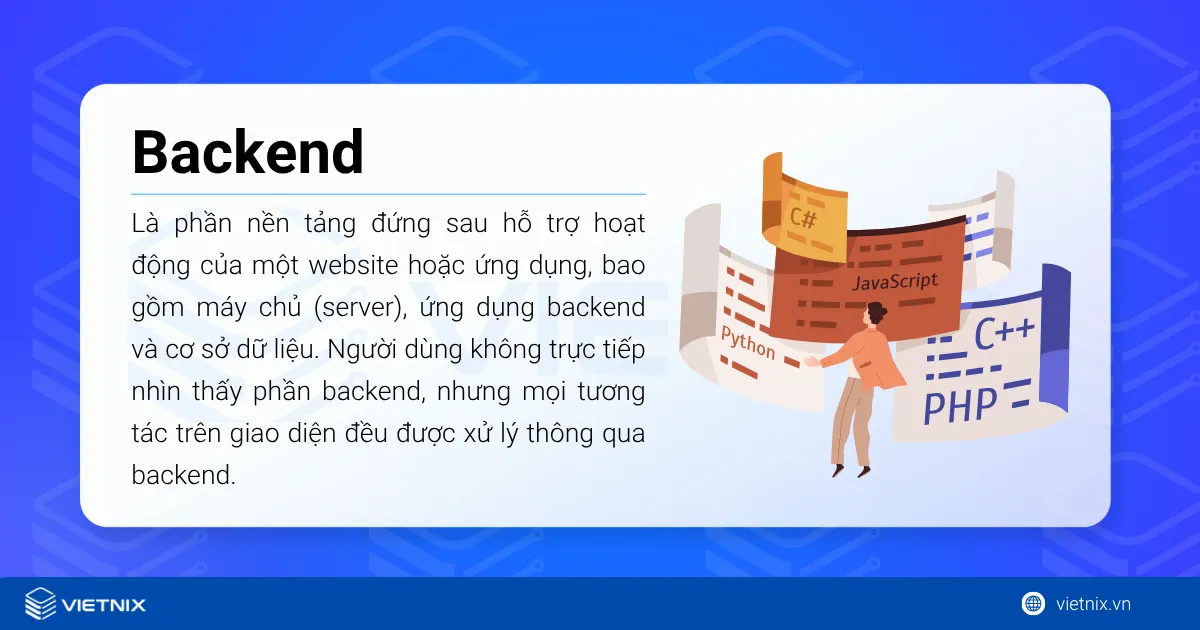 Backend

Là phần nền tảng đứng sau hỗ trợ hoạt động của một website hoặc ứng dụng, bao gồm máy chủ (server), ứng dụng backend và cơ sở dữ liệu. Người dùng không trực tiếp nhìn thấy phần backend, nhưng mọi tương tác trên giao diện đều được xử lý thông qua backend.

C#
JavaScript
Python
C++
PHP

VIETNIX
vietnix.vn